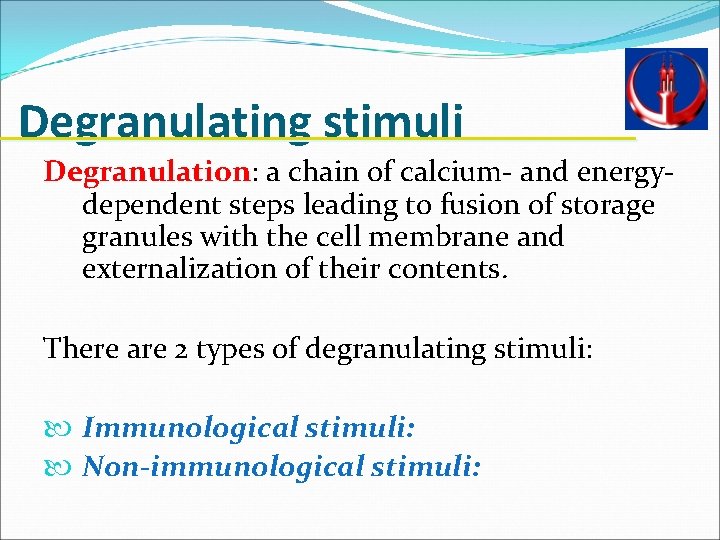 Degranulating stimuli

Degranulation: a chain of calcium- and energy-dependent steps leading to fusion of storage granules with the cell membrane and externalization of their contents.

There are 2 types of degranulating stimuli:

Immunological stimuli:
Non-immunological stimuli: